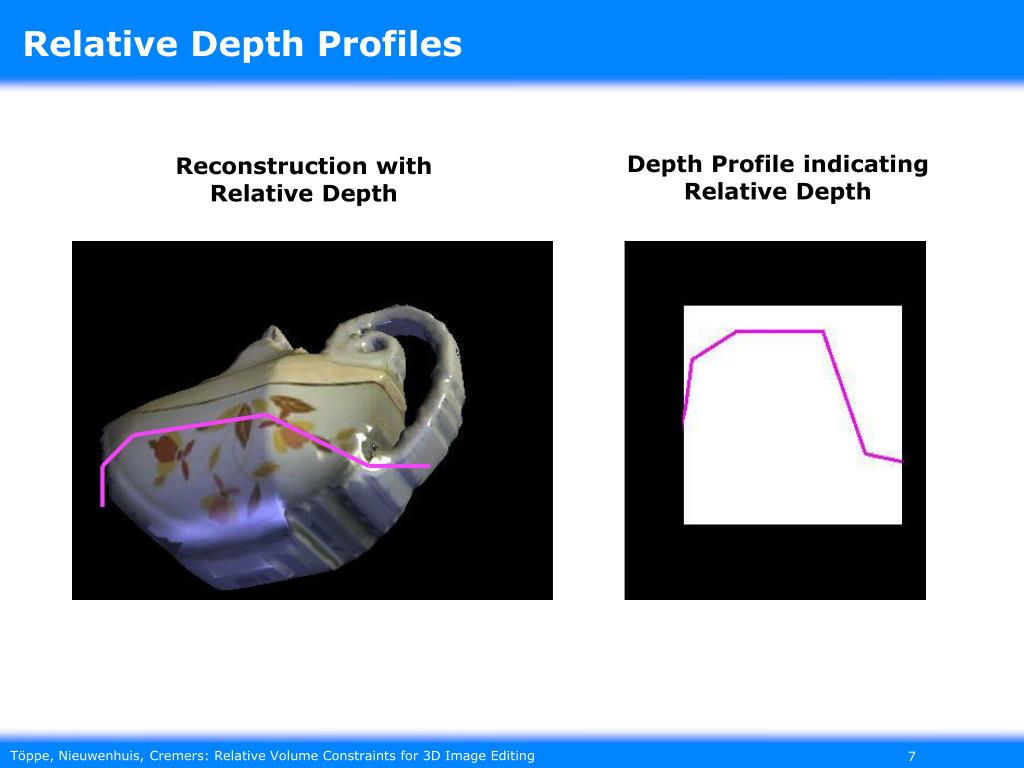 Relative Depth Profiles

Reconstruction with Relative Depth

Depth Profile indicating Relative Depth

Töppe, Nieuwenhuis, Cremers: Relative Volume Constraints for 3D Image Editing

7